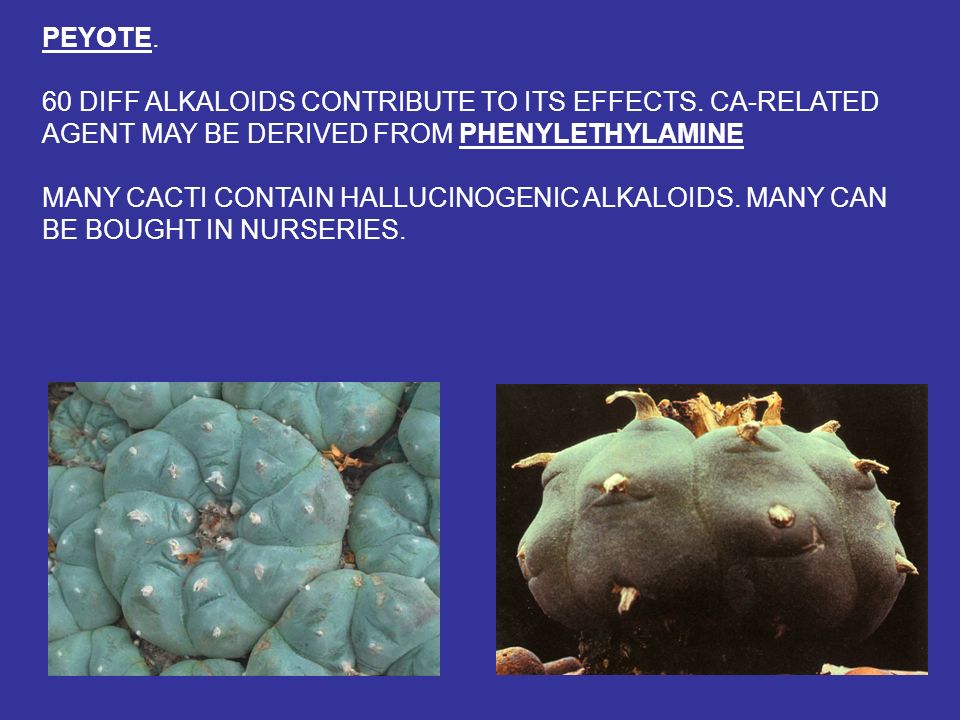 PEYOTE.

60 DIFF ALKALOIDS CONTRIBUTE TO ITS EFFECTS. CA-RELATED AGENT MAY BE DERIVED FROM PHENYLETHYLAMINE

MANY CACTI CONTAIN HALLUCINOGENIC ALKALOIDS. MANY CAN BE BOUGHT IN NURSERIES.